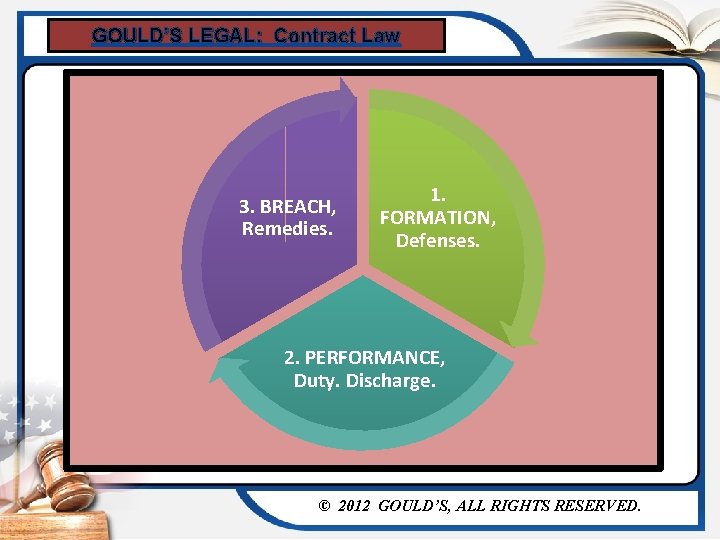 GOULD'S LEGAL: Contract Law

1. FORMATION, Defenses.

2. PERFORMANCE, Duty. Discharge.

3. BREACH, Remedies.

© 2012 GOULD'S, ALL RIGHTS RESERVED.